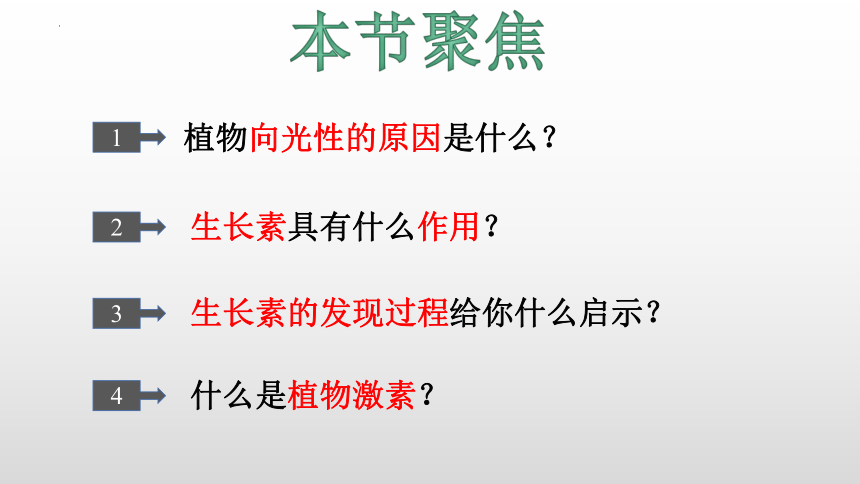 本节聚焦

1 植物向光性的原因是什么？

2 生长素具有什么作用？

3 生长素的发现过程给你什么启示？

4 什么是植物激素？